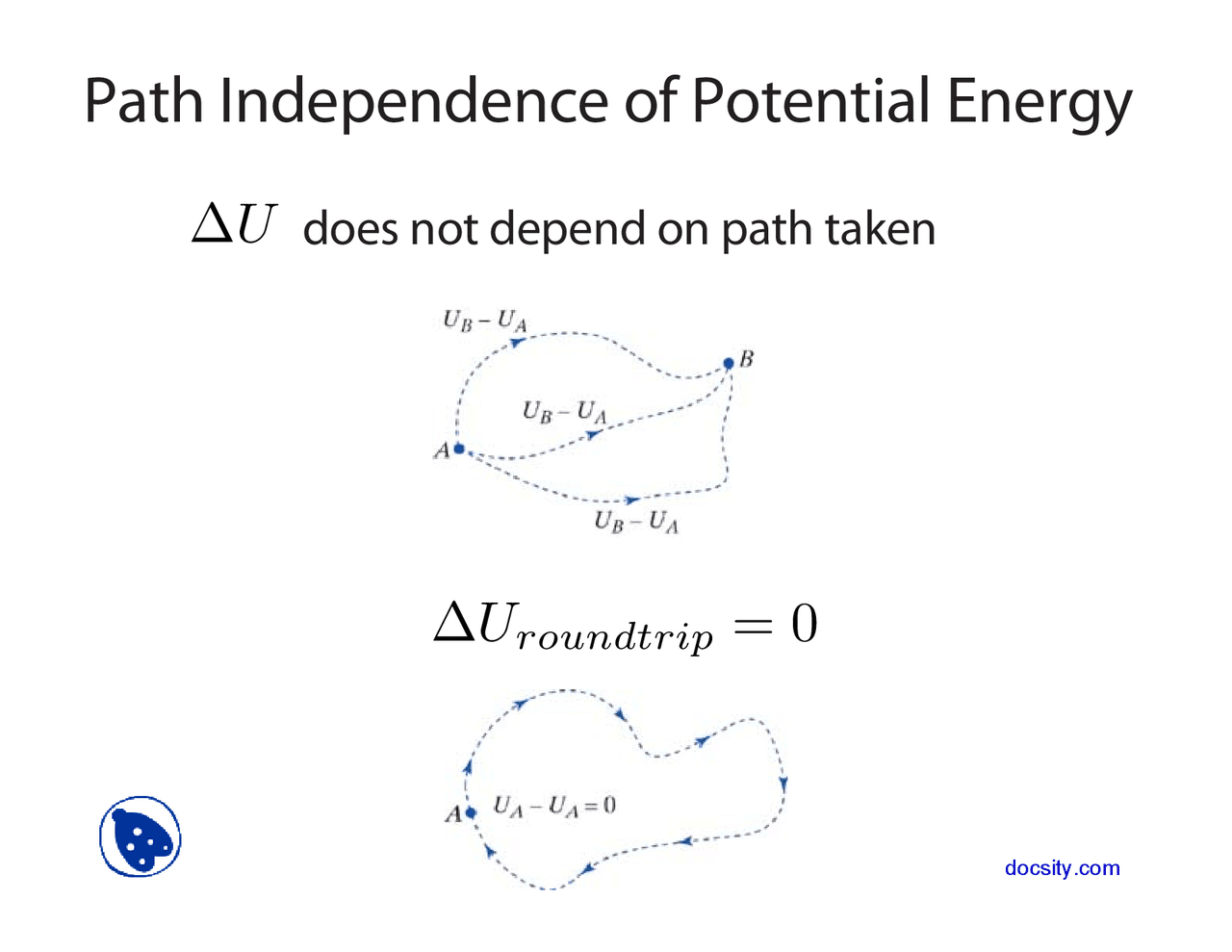 Path Independence of Potential Energy

$\Delta U$ does not depend on path taken

$U_B - U_A$

$B$

$U_B - U_A$

$A$

$U_B - U_A$

$\Delta U_{roundtrip} = 0$

$A$ $U_A - U_A = 0$

docsity.com